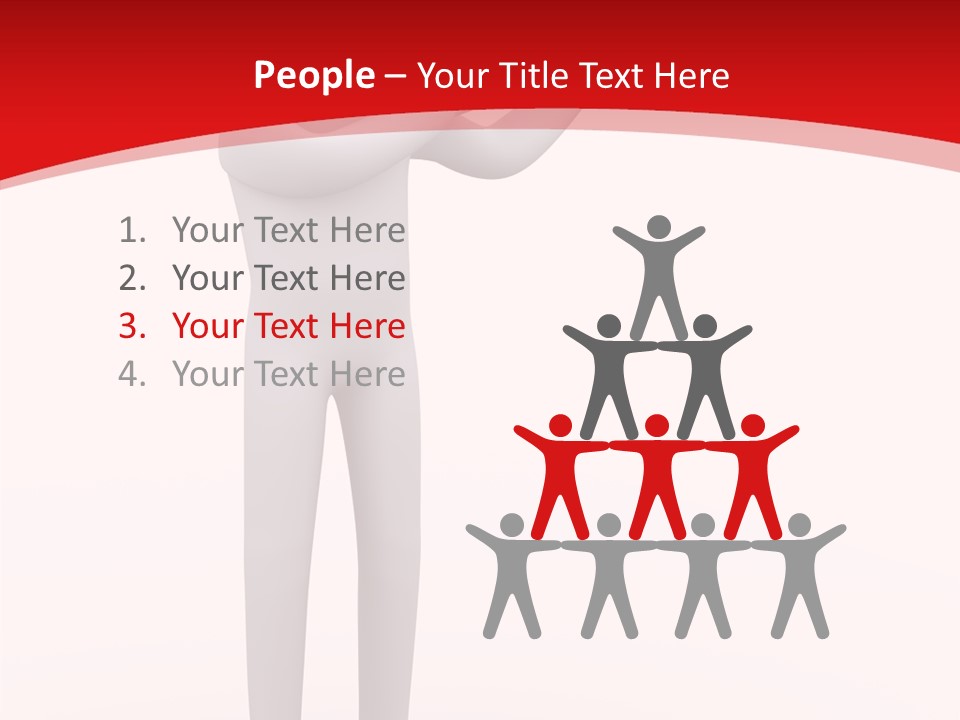 People – Your Title Text Here

1. Your Text Here
2. Your Text Here
3. Your Text Here
4. Your Text Here